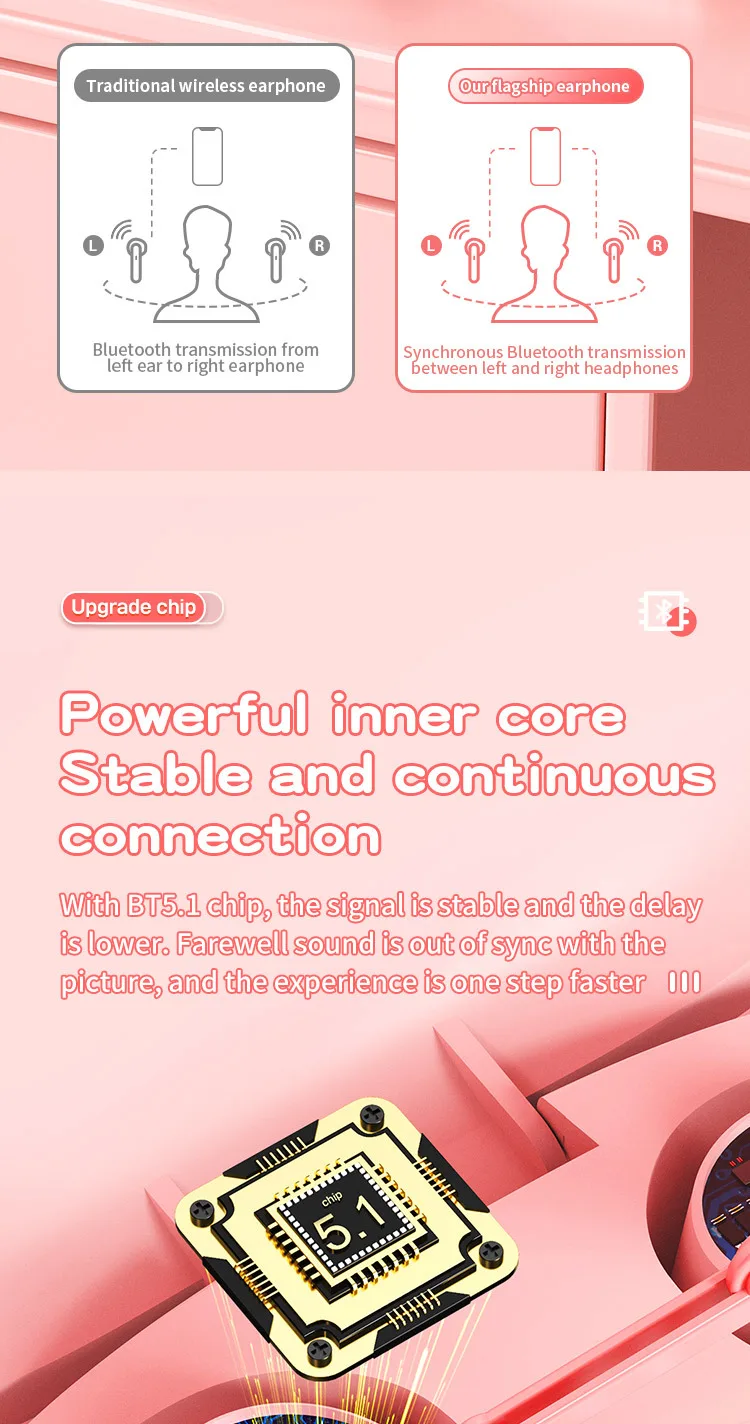 Traditional wireless earphone

L

R

Bluetooth transmission from left ear to right earphone

Our flagship earphone

L

R

Synchronous Bluetooth transmission between left and right headphones

Upgrade chip

Powerful inner core
Stable and continuous connection

With BT5.1 chip, the signal is stable and the delay is lower. Farewell sound is out of sync with the picture, and the experience is one step faster

chip
5.1